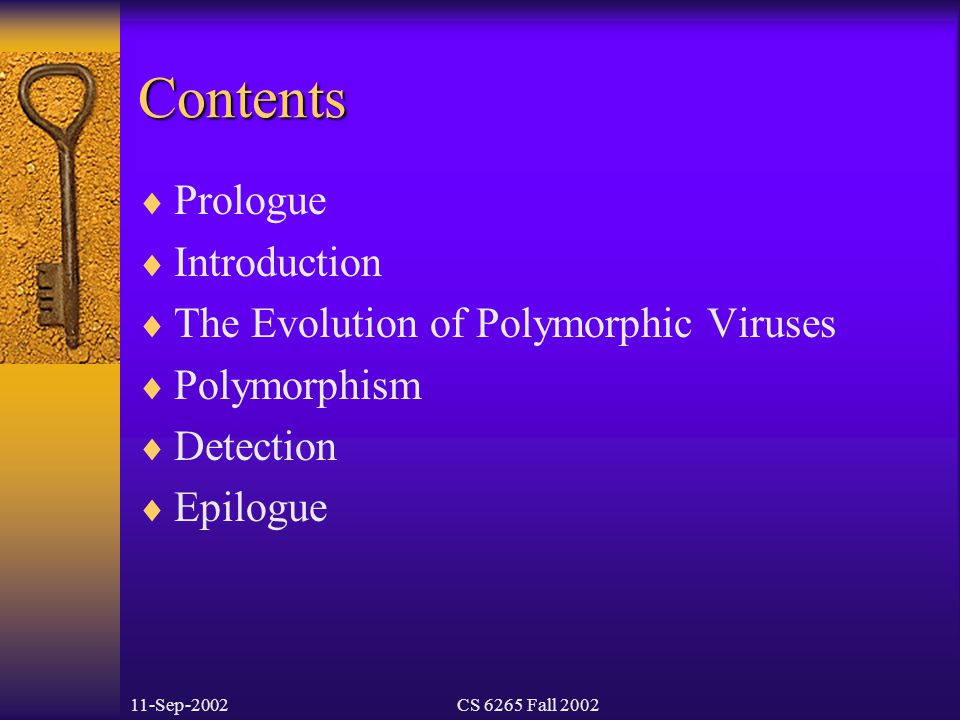 Contents

♦ Prologue
♦ Introduction
♦ The Evolution of Polymorphic Viruses
♦ Polymorphism
♦ Detection
♦ Epilogue

11-Sep-2002

CS 6265 Fall 2002